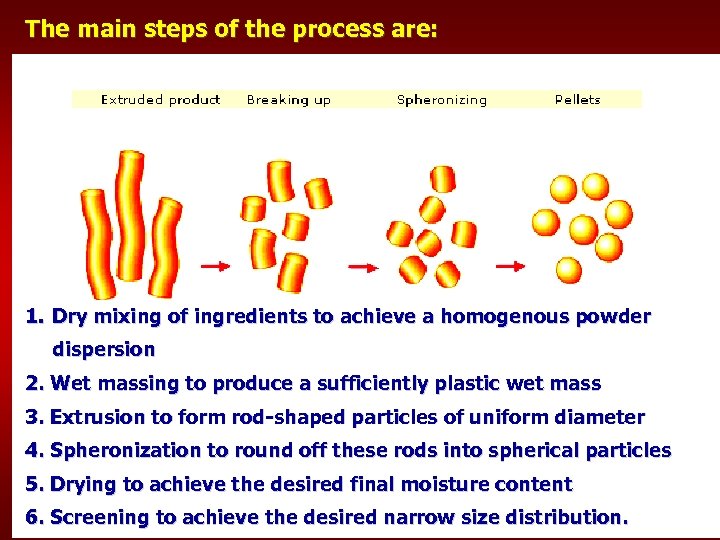 The main steps of the process are:

Extruded product Breaking up Spheronizing Pellets

1. Dry mixing of ingredients to achieve a homogenous powder dispersion
2. Wet massing to produce a sufficiently plastic wet mass
3. Extrusion to form rod-shaped particles of uniform diameter
4. Spheronization to round off these rods into spherical particles
5. Drying to achieve the desired final moisture content
6. Screening to achieve the desired narrow size distribution.